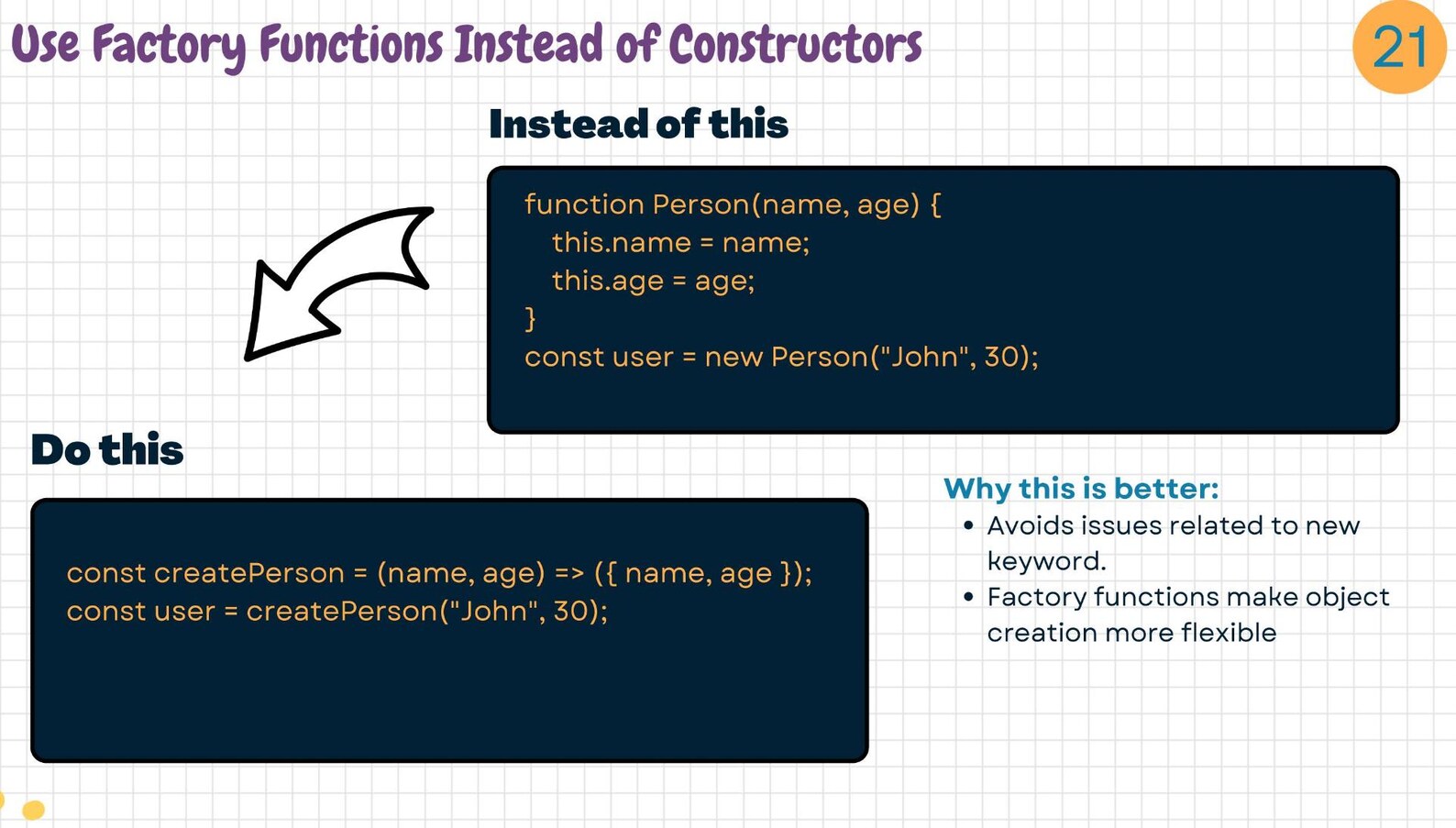 Use Factory Functions Instead of Constructors

21

Instead of this

function Person(name, age) {
  this.name = name;
  this.age = age;
}
const user = new Person("John", 30);

Do this

const createPerson = (name, age) => ({ name, age });
const user = createPerson("John", 30);

Why this is better:
• Avoids issues related to new keyword.
• Factory functions make object creation more flexible